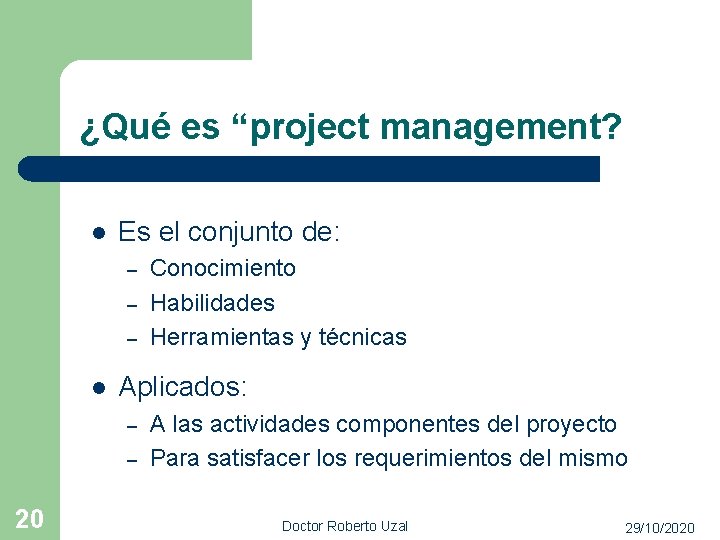 ¿Qué es “project management?

- Es el conjunto de:
  – Conocimiento
  – Habilidades
  – Herramientas y técnicas
- Aplicados:
  – A las actividades componentes del proyecto
  – Para satisfacer los requerimientos del mismo

20

Doctor Roberto Uzal

29/10/2020